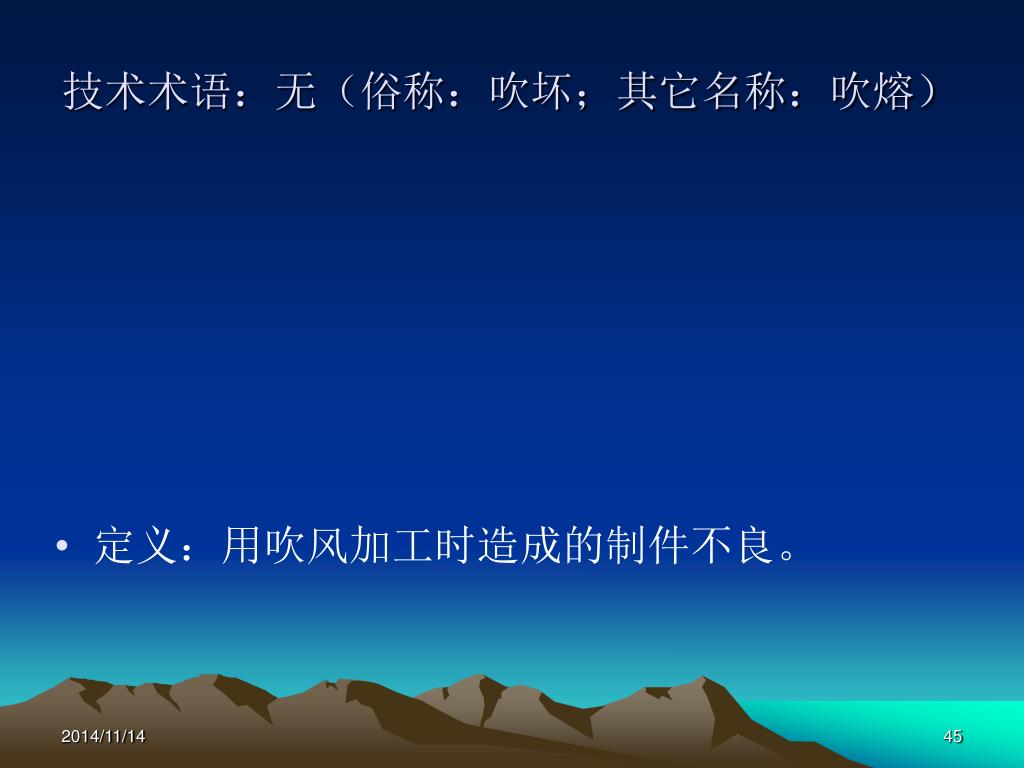 技术术语：无（俗称：吹坏；其它名称：吹熔）

• 定义：用吹风加工时造成的制件不良。

2014/11/14

45